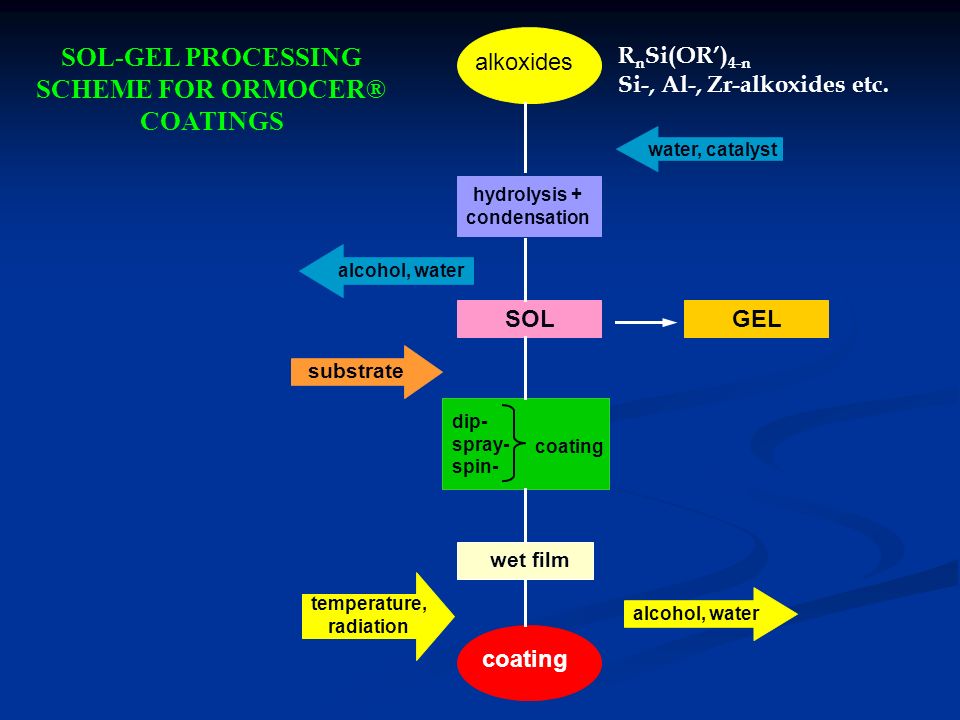 SOL-GEL PROCESSING SCHEME FOR ORMOCER® COATINGS

alkoxides

$R_nSi(OR')_{4-n}$
Si-, Al-, Zr-alkoxides etc.

water, catalyst

hydrolysis + condensation

alcohol, water

SOL

GEL

substrate

dip-
spray-
spin-
coating

wet film

temperature, radiation

alcohol, water

coating